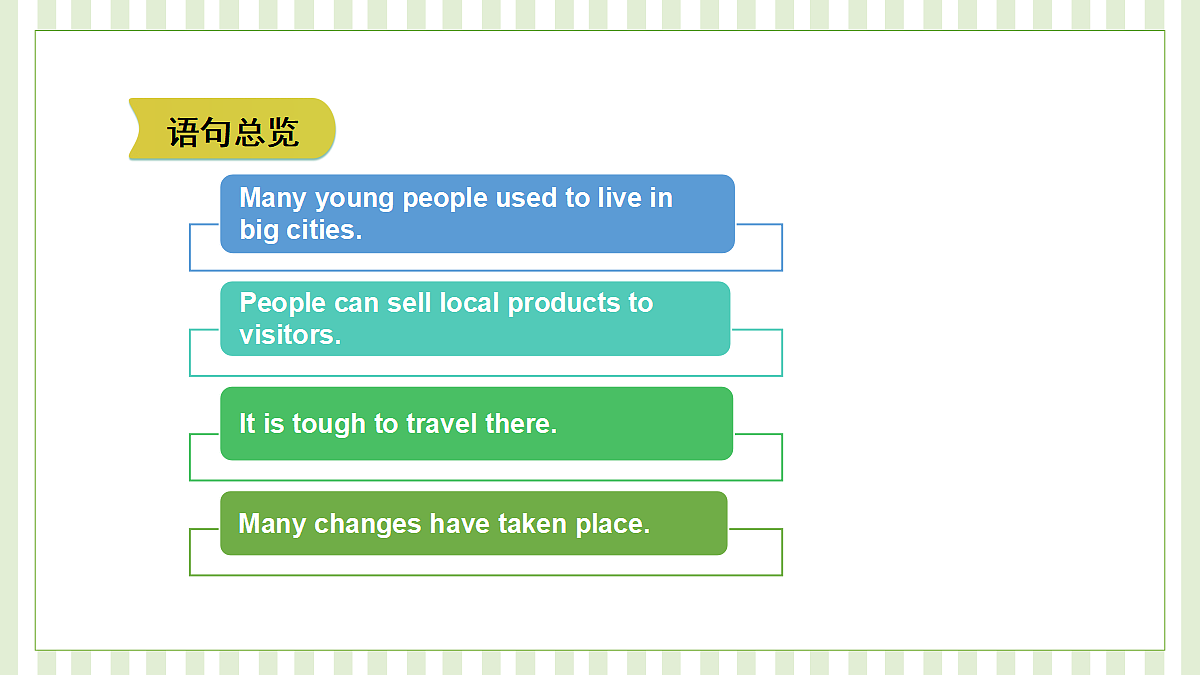 语句总览

Many young people used to live in big cities.

People can sell local products to visitors.

It is tough to travel there.

Many changes have taken place.